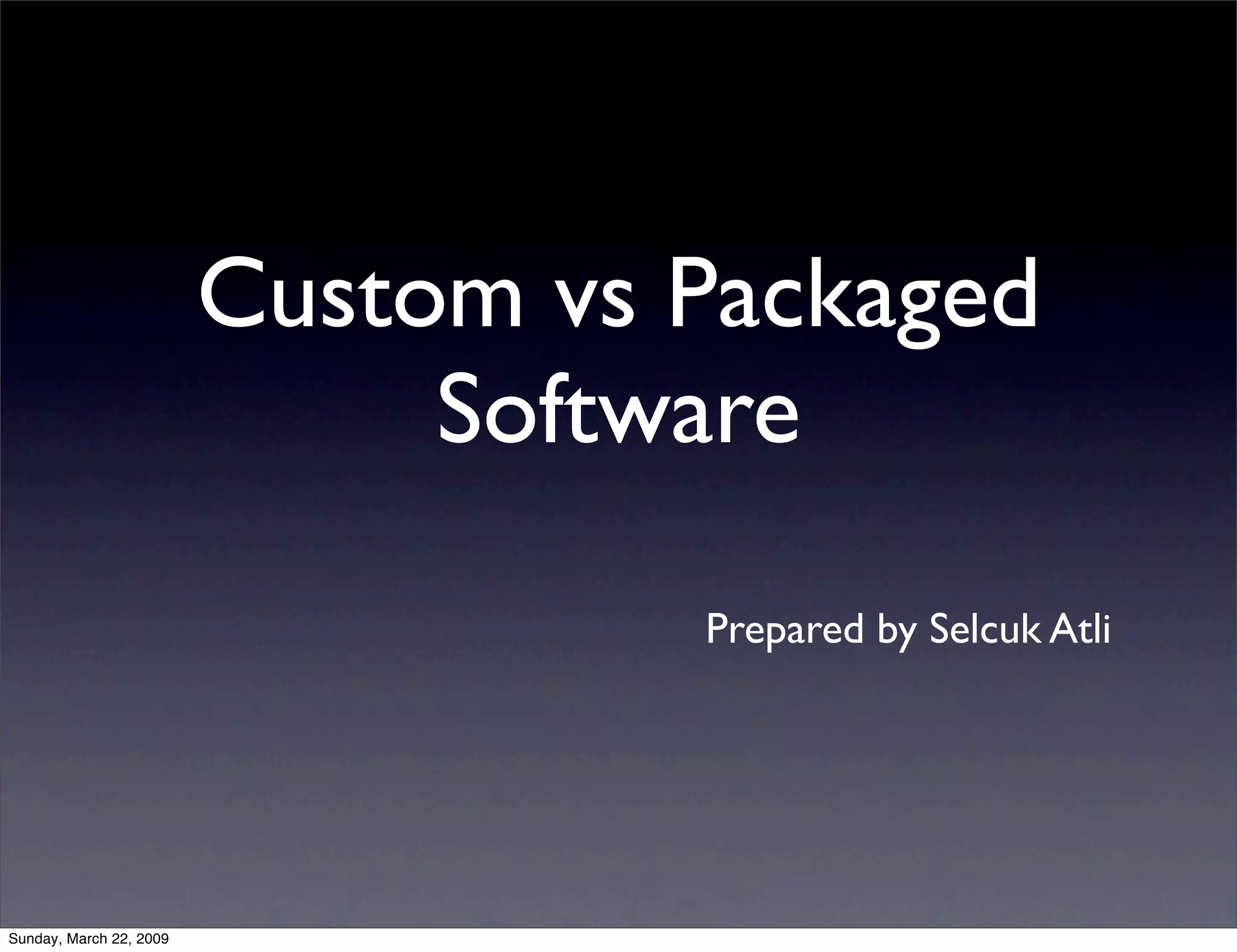 Custom vs Packaged Software

Prepared by Selcuk Atli

Sunday, March 22, 2009